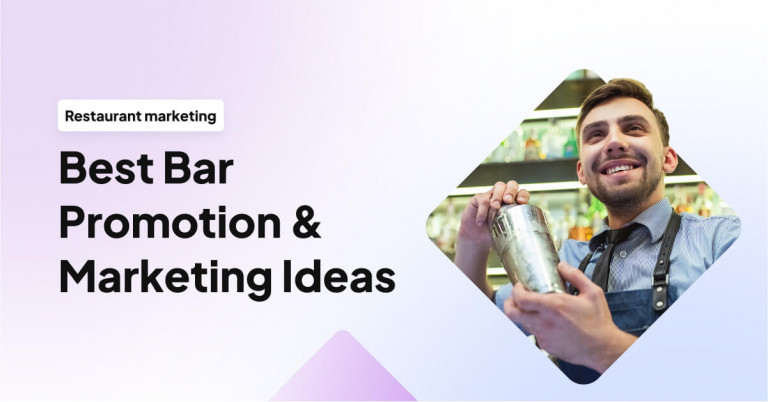 Restaurant marketing

Best Bar Promotion & Marketing Ideas